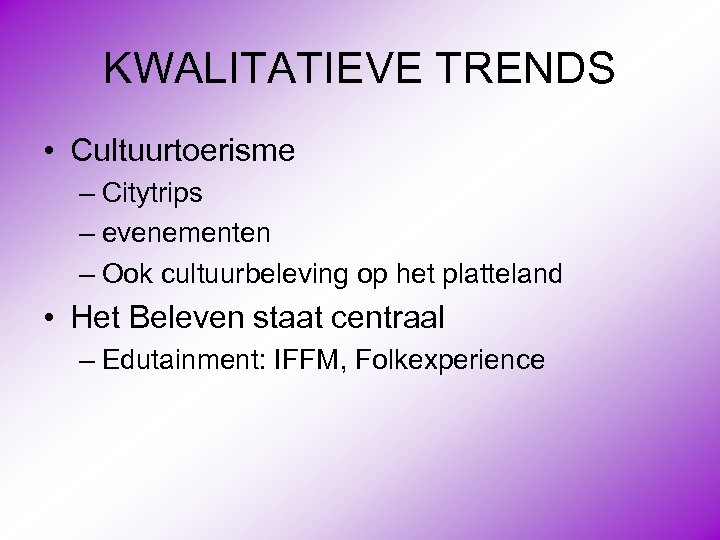 KWALITATIEVE TRENDS

• Cultuurtoerisme
– Citytrips
– evenementen
– Ook cultuurbeleving op het platteland

• Het Beleven staat centraal
– Edutainment: IFFM, Folkexperience